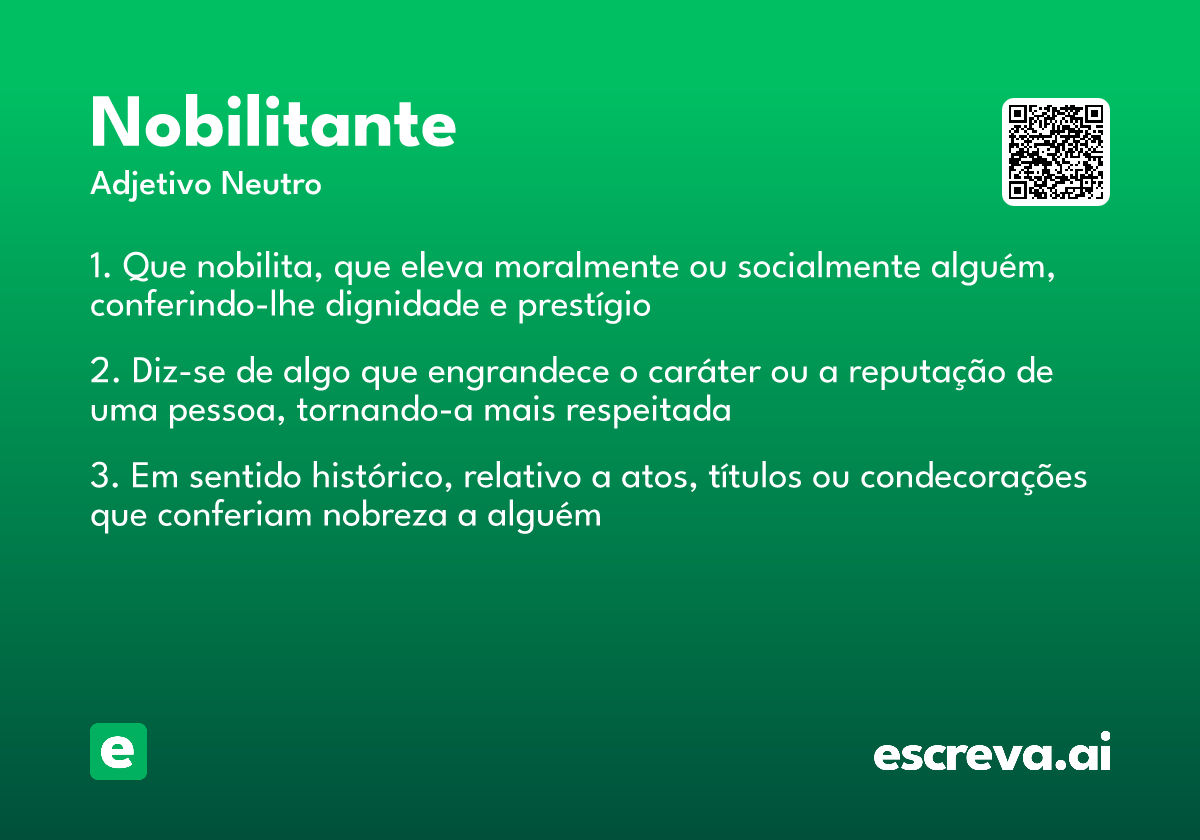 Nobilitante

Adjetivo Neutro

1. Que nobilita, que eleva moralmente ou socialmente alguém, conferindo-lhe dignidade e prestígio

2. Diz-se de algo que engrandece o caráter ou a reputação de uma pessoa, tornando-a mais respeitada

3. Em sentido histórico, relativo a atos, títulos ou condecorações que conferiam nobreza a alguém

e

escreva.ai